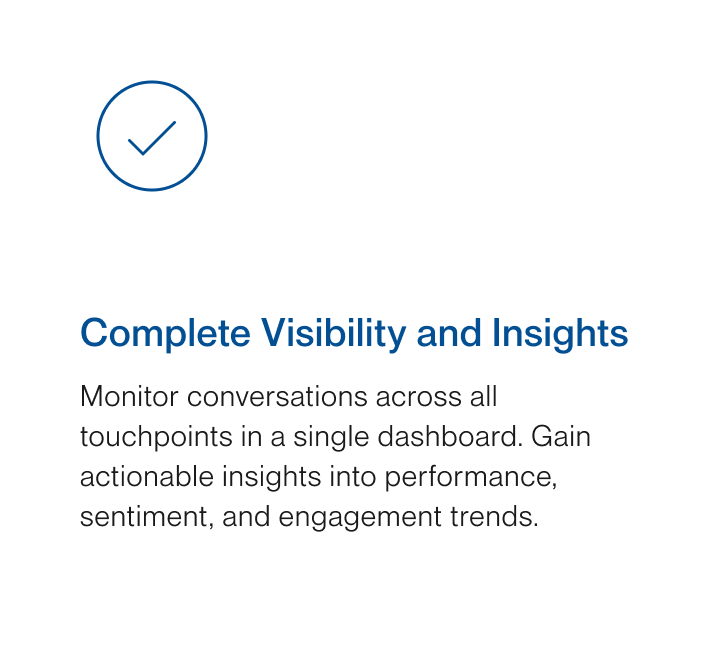 Complete Visibility and Insights

Monitor conversations across all touchpoints in a single dashboard. Gain actionable insights into performance, sentiment, and engagement trends.